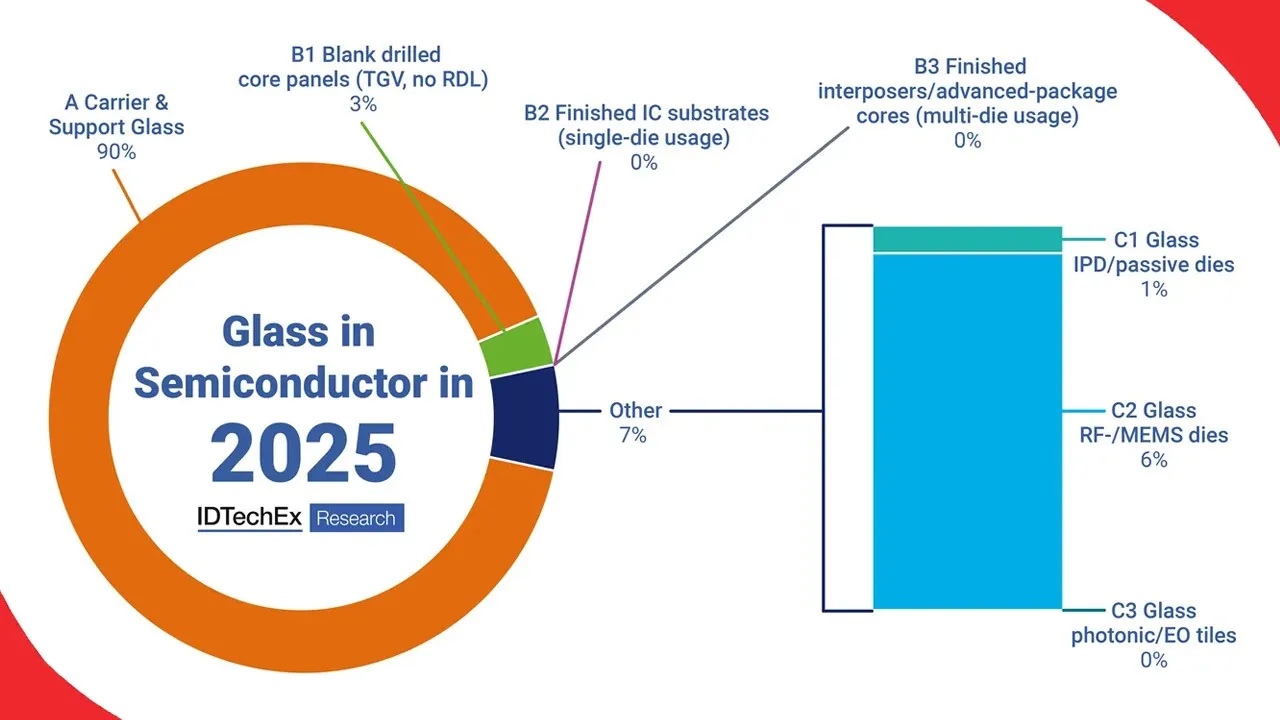 A Carrier & Support Glass
90%

B1 Blank drilled core panels (TGV, no RDL)
3%

B2 Finished IC substrates (single-die usage)
0%

B3 Finished interposers/advanced-package cores (multi-die usage)
0%

Glass in Semiconductor in 2025

IDTechEx Research

Other
7%

C1 Glass IPD/passive dies
1%

C2 Glass RF-/MEMS dies
6%

C3 Glass photonic/EO tiles
0%